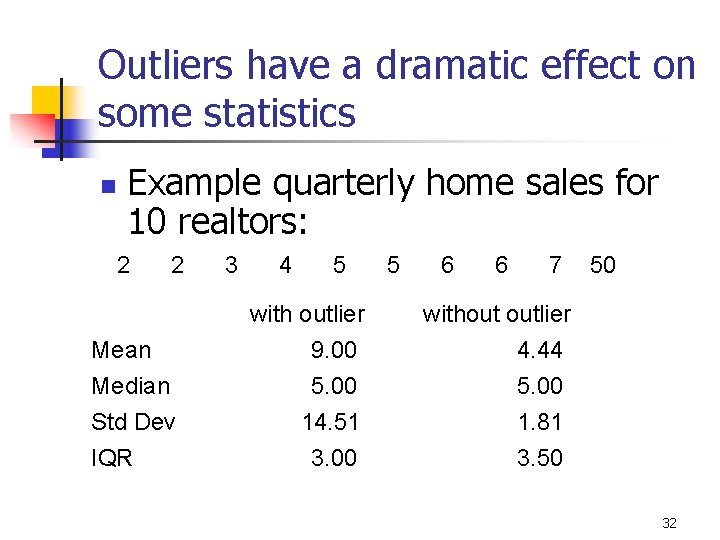 Outliers have a dramatic effect on some statistics

Example quarterly home sales for 10 realtors:

2 2 3 4 5 5 6 6 7 50

| | with outlier | without outlier |
|---|---|---|
| Mean | 9.00 | 4.44 |
| Median | 5.00 | 5.00 |
| Std Dev | 14.51 | 1.81 |
| IQR | 3.00 | 3.50 |

32